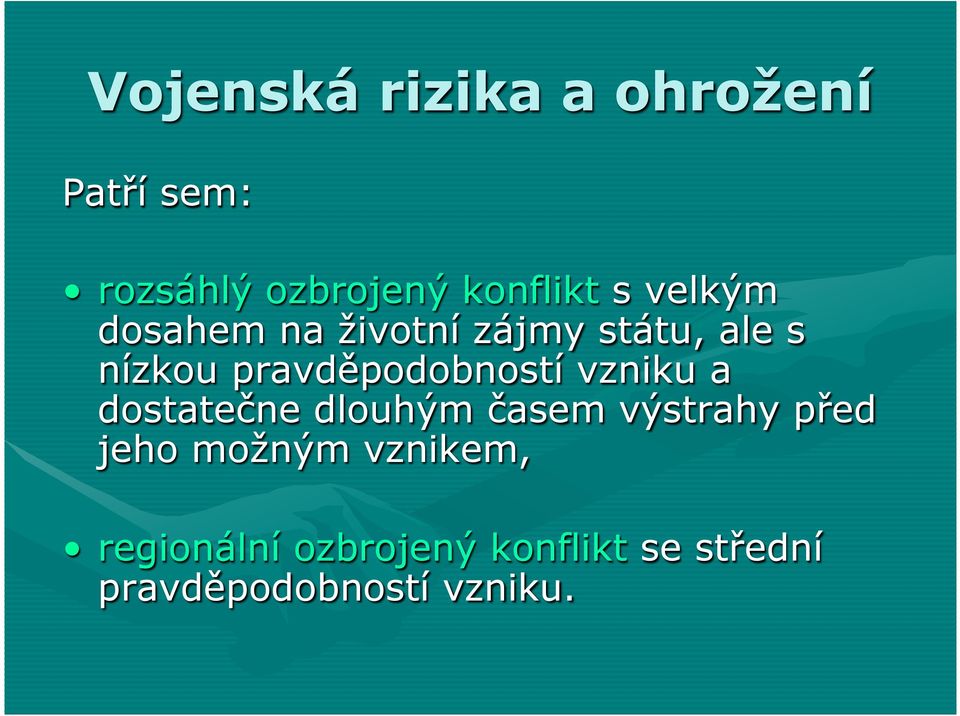 Vojenská rizika a ohrožení

Patří sem:

• rozsáhlý ozbrojený konflikt s velkým dosahem na životní zájmy státu, ale s nízkou pravděpodobností vzniku a dostatečne dlouhým časem výstrahy před jeho možným vznikem,

• regionální ozbrojený konflikt se střední pravděpodobností vzniku.